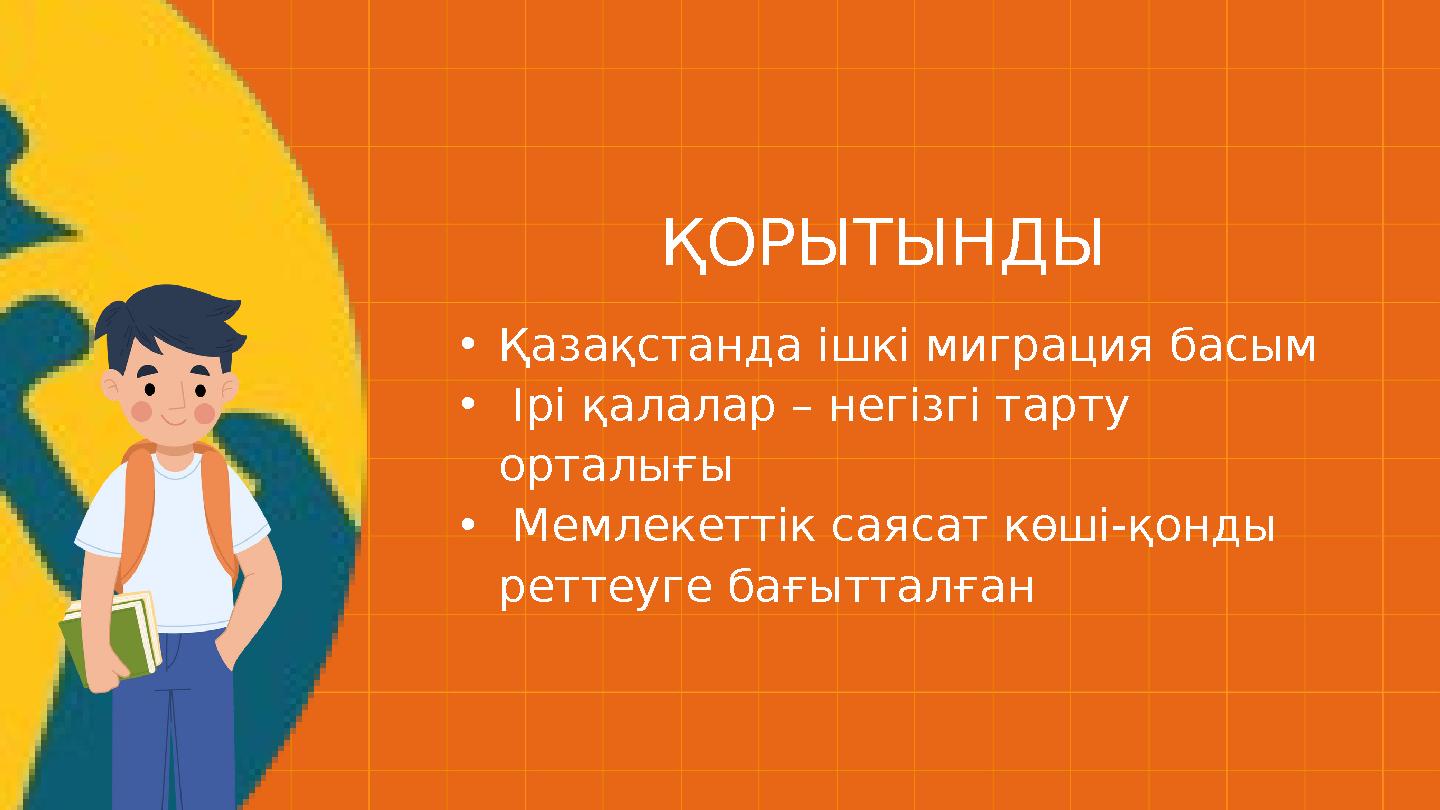 ҚОРЫТЫНДЫ

• Қазақстанда ішкі миграция басым
• Ірі қалалар – негізгі тарту орталығы
• Мемлекеттік саясат көші-қонды реттеуге бағытталған